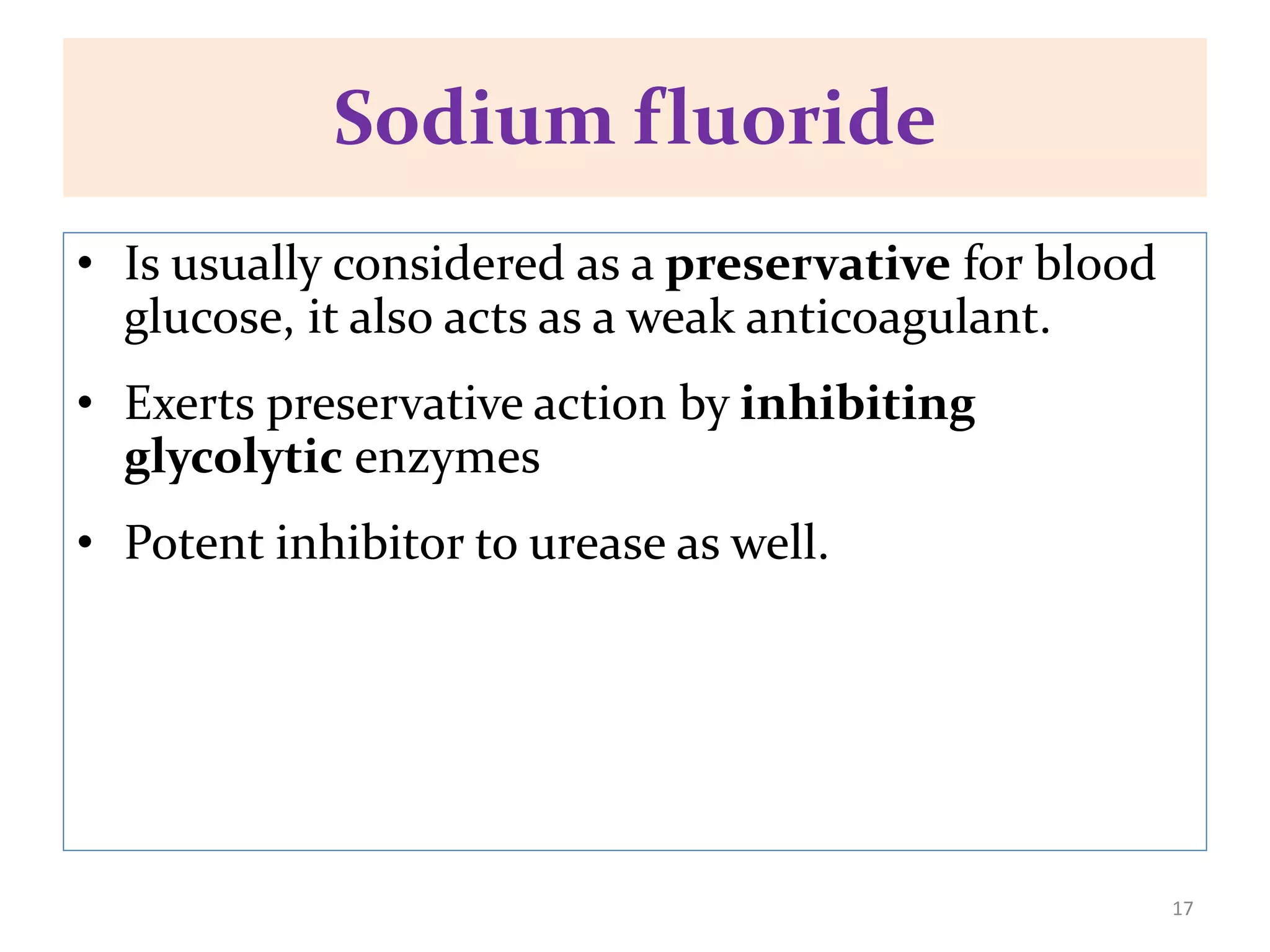 Sodium fluoride

• Is usually considered as a preservative for blood glucose, it also acts as a weak anticoagulant.

• Exerts preservative action by inhibiting glycolytic enzymes

• Potent inhibitor to urease as well.

17